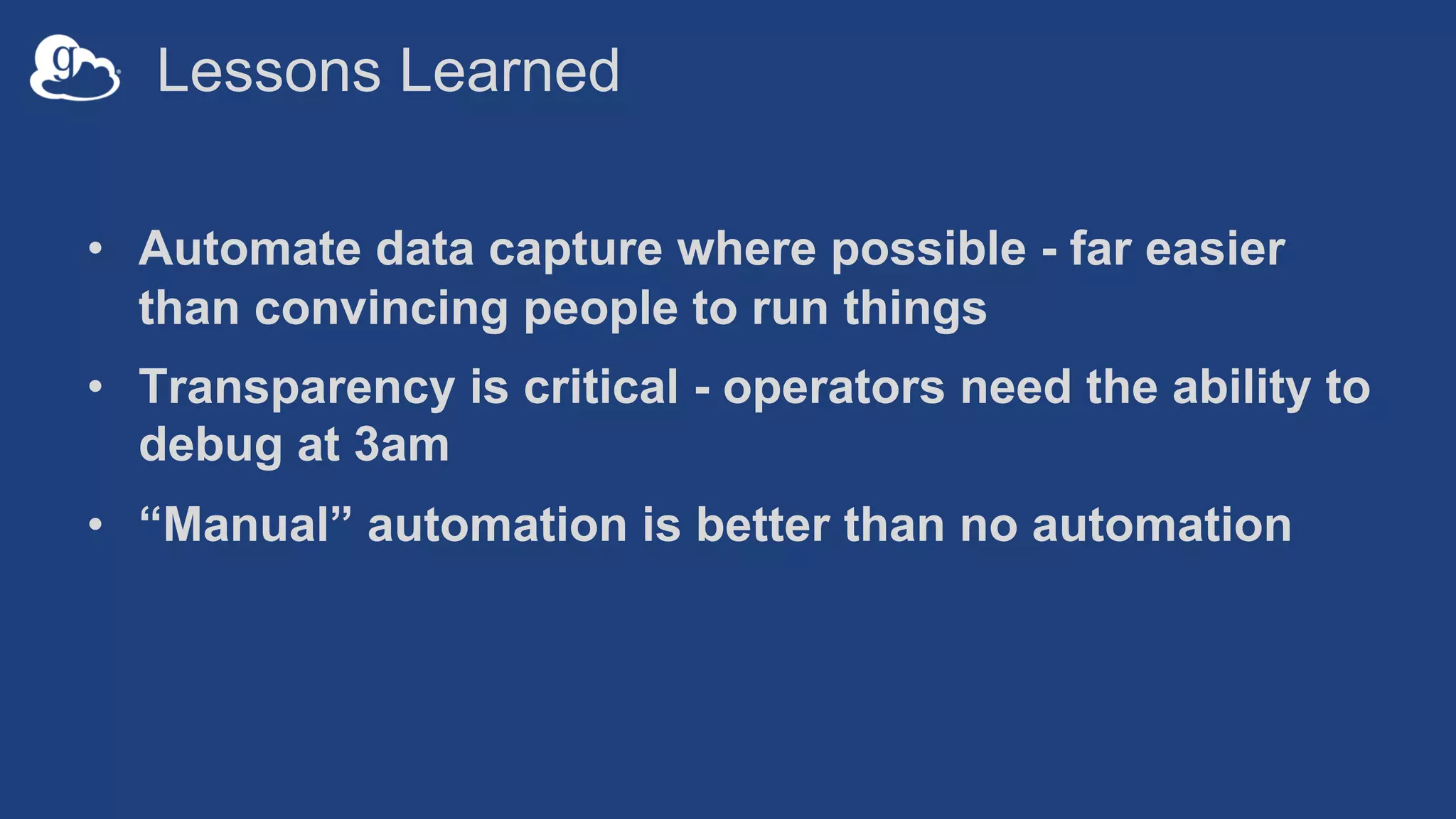 g

Lessons Learned

• Automate data capture where possible - far easier than convincing people to run things

• Transparency is critical - operators need the ability to debug at 3am

• “Manual” automation is better than no automation